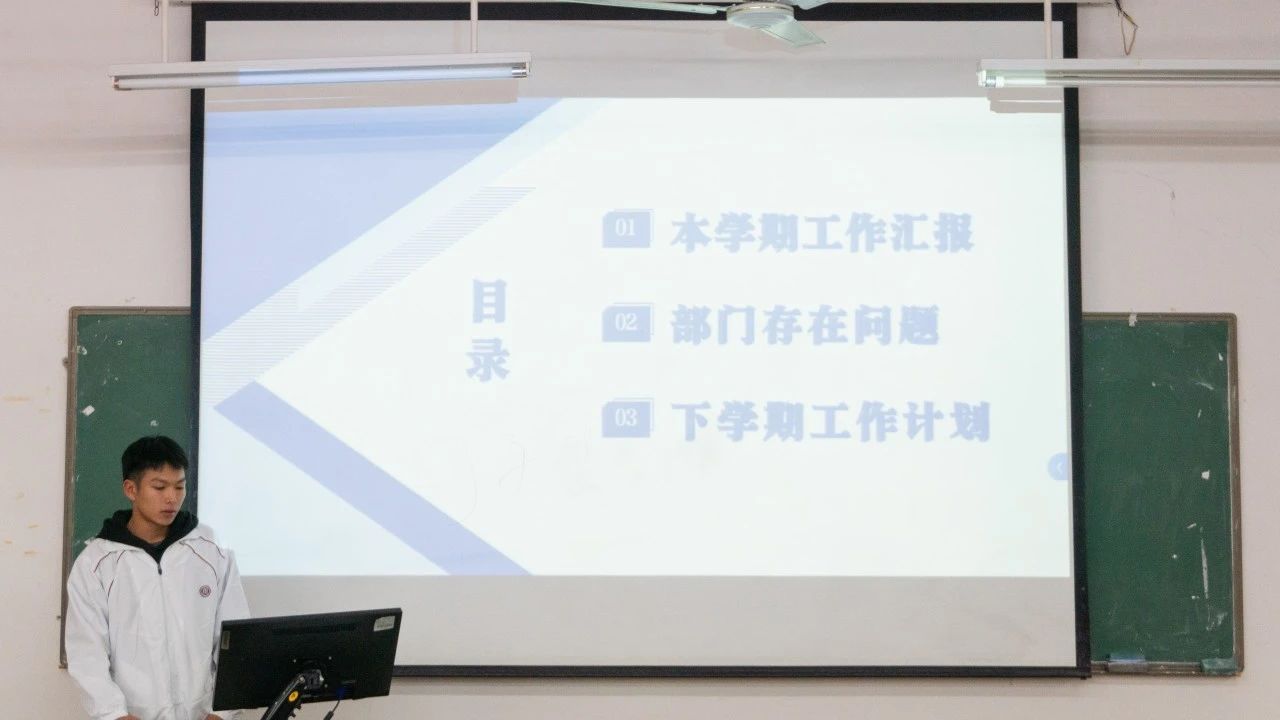 目录

01 本学期工作汇报

02 部门存在问题

03 下学期工作计划